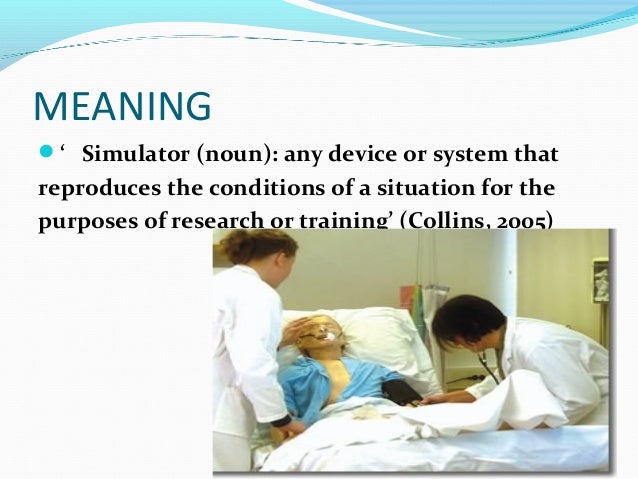 MEANING

‘ Simulator (noun): any device or system that reproduces the conditions of a situation for the purposes of research or training’ (Collins, 2005)